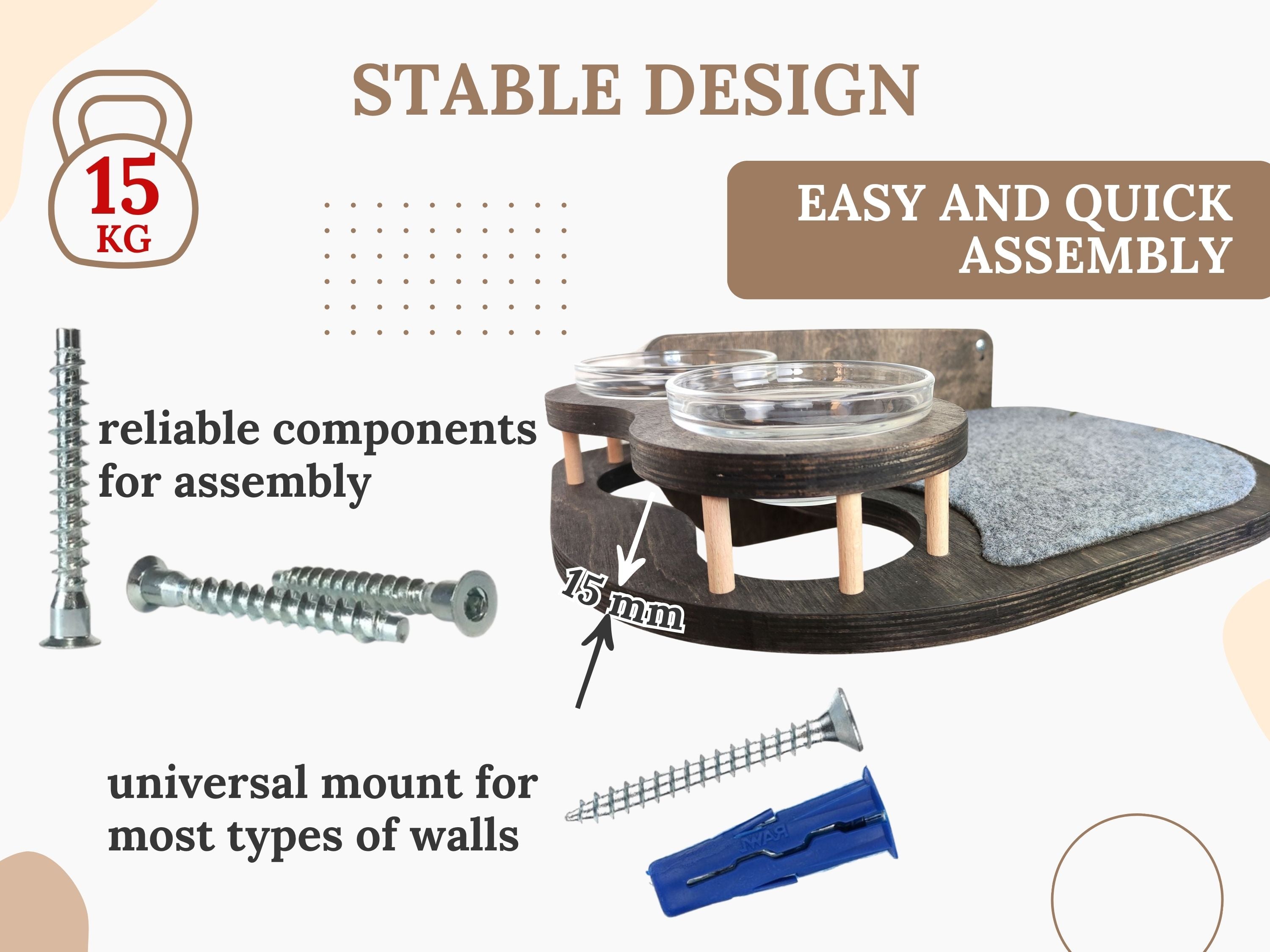 STABLE DESIGN

15
KG

EASY AND QUICK ASSEMBLY

reliable components for assembly

15 mm

universal mount for most types of walls

RAWL